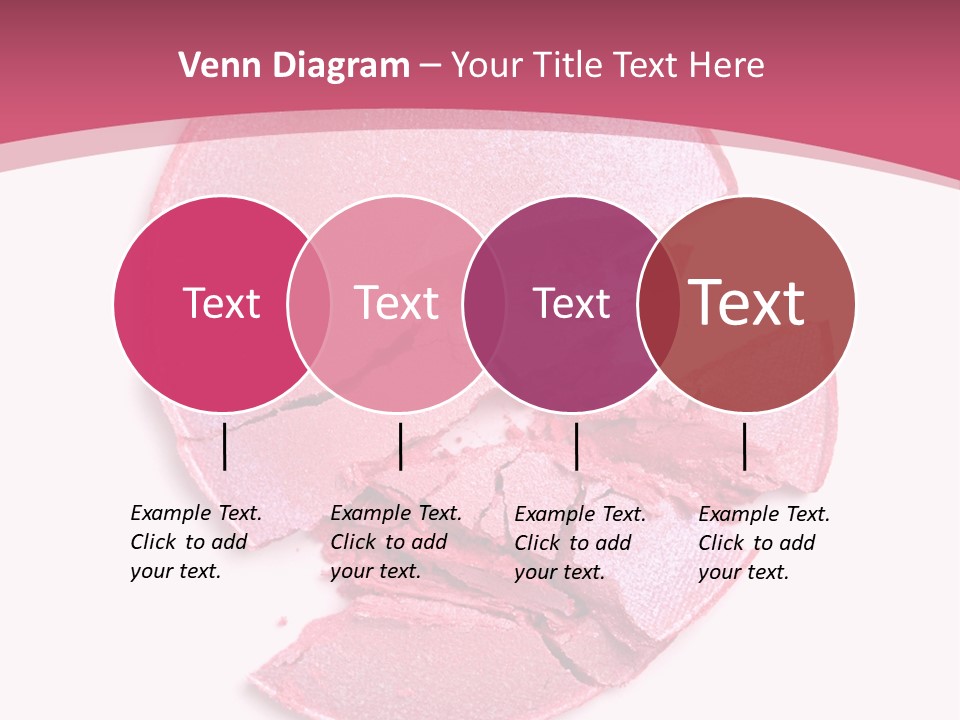 Venn Diagram – Your Title Text Here

Text

Text

Text

Text

Example Text. Click to add your text.

Example Text. Click to add your text.

Example Text. Click to add your text.

Example Text. Click to add your text.